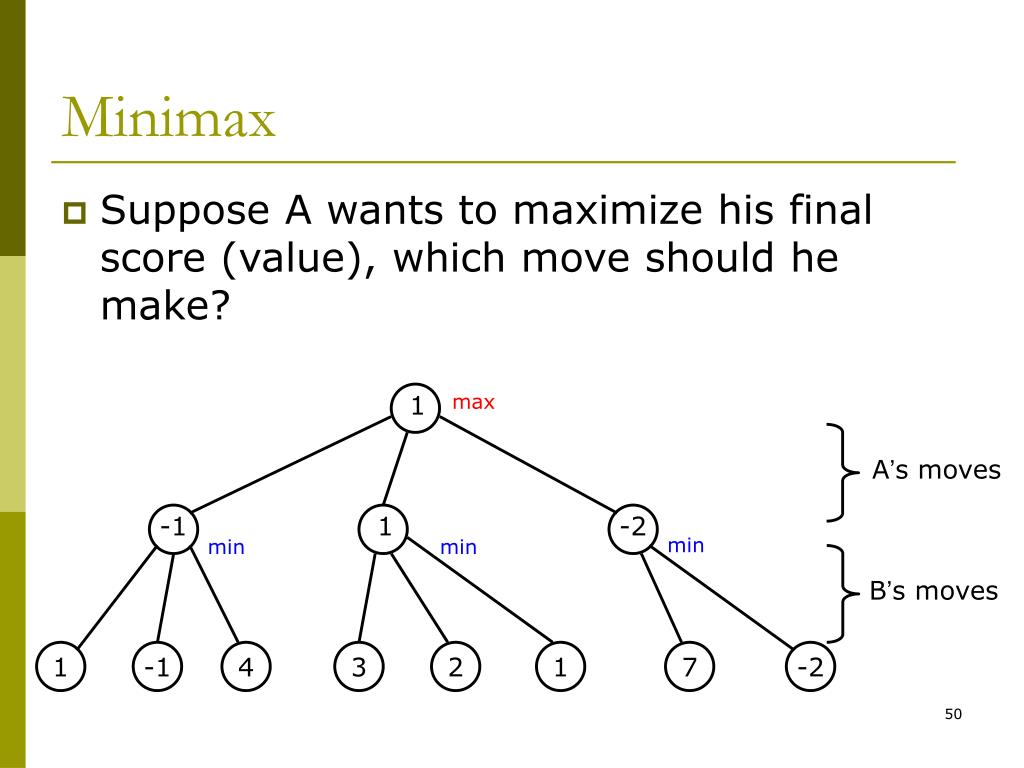 Minimax

Suppose A wants to maximize his final score (value), which move should he make?

1 max

A's moves

-1 min 1 min -2 min

B's moves

1 -1 4 3 2 1 7 -2

50